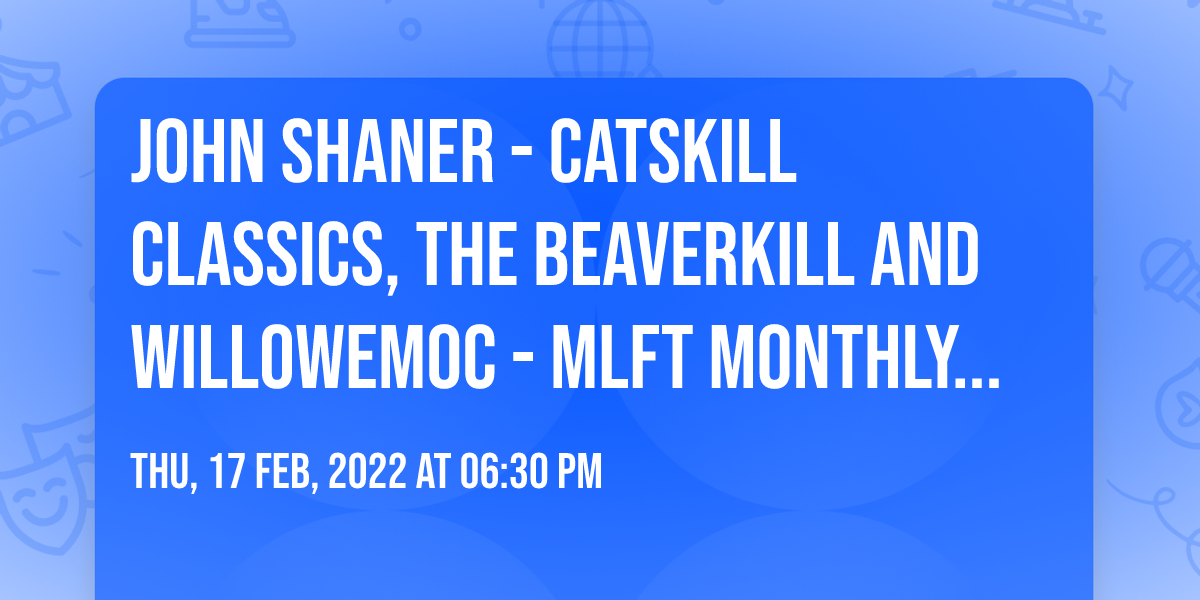 JOHN SHANER - CATSKILL CLASSICS, THE BEAVERKILL AND WILLOWEMOC - MLFT MONTHLY...

THU, 17 FEB, 2022 AT 06:30 PM